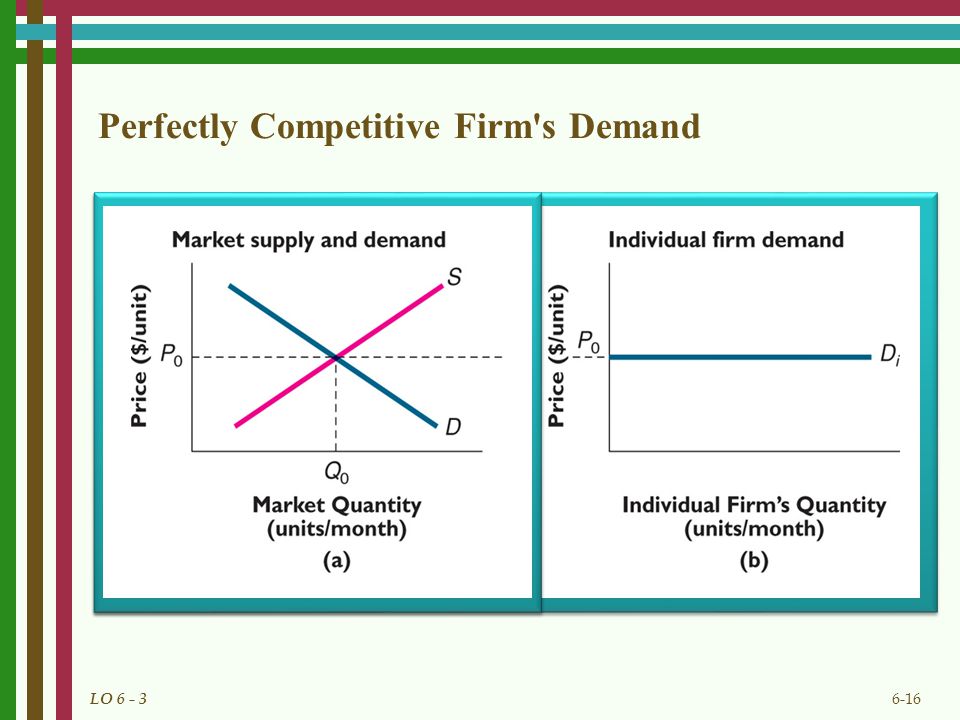 Perfectly Competitive Firm's Demand

Market supply and demand

Price ($/unit)

$P_0$

S

D

$Q_0$

Market Quantity (units/month)

(a)

Individual firm demand

Price ($/unit)

$P_0$

$D_i$

Individual Firm's Quantity (units/month)

(b)

LO 6 - 3

6-16